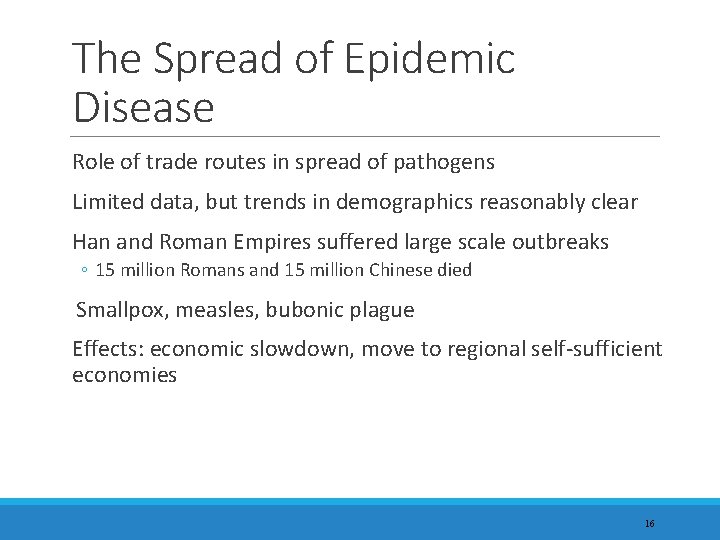 The Spread of Epidemic Disease

Role of trade routes in spread of pathogens

Limited data, but trends in demographics reasonably clear

Han and Roman Empires suffered large scale outbreaks

◦ 15 million Romans and 15 million Chinese died

Smallpox, measles, bubonic plague

Effects: economic slowdown, move to regional self-sufficient economies

16